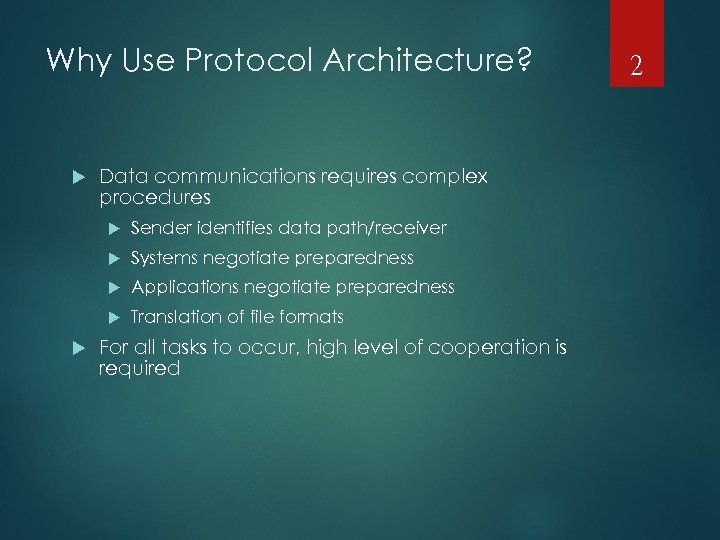 Why Use Protocol Architecture?

2

Data communications requires complex procedures

Sender identifies data path/receiver

Systems negotiate preparedness

Applications negotiate preparedness

Translation of file formats

For all tasks to occur, high level of cooperation is required